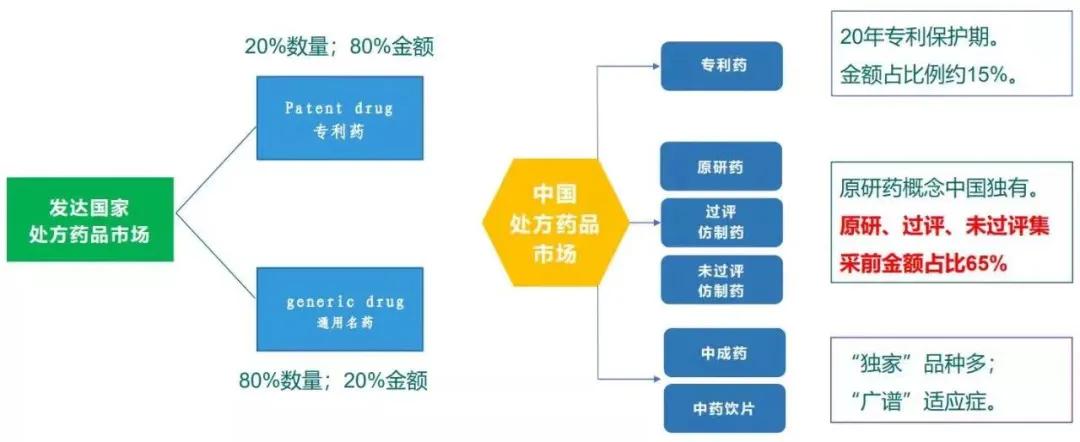 发达国家
处方药品市场

20%数量；80%金额

Patent drug
专利药

generic drug
通用名药

80%数量；20%金额

中国
处方药品
市场

专利药

原研药

过评
仿制药

未过评
仿制药

中成药

中药饮片

20年专利保护期。
金额占比例约15%。

原研药概念中国独有。
原研、过评、未过评集采前金额占比65%

“独家”品种多；
“广谱”适应症。